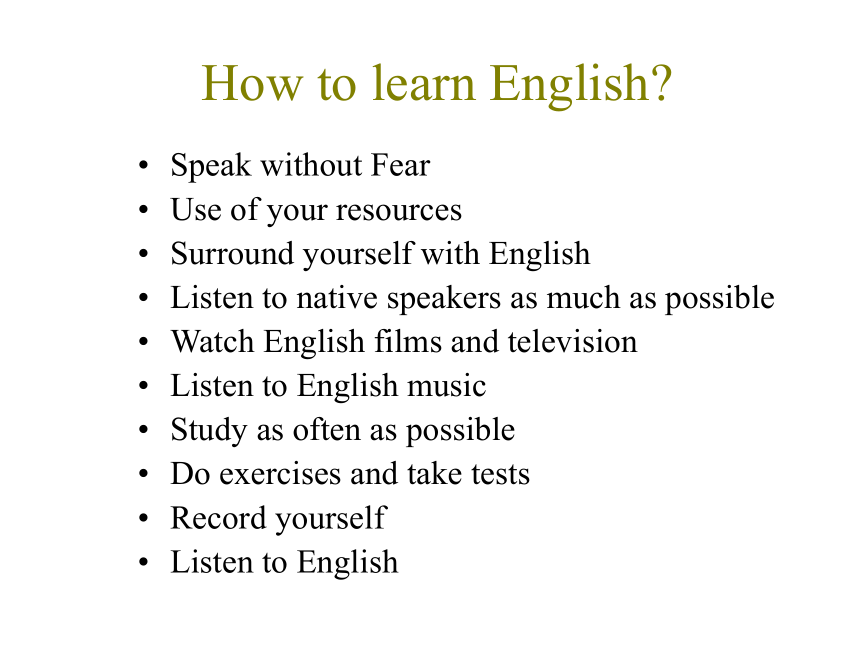 How to learn English?

• Speak without Fear
• Use of your resources
• Surround yourself with English
• Listen to native speakers as much as possible
• Watch English films and television
• Listen to English music
• Study as often as possible
• Do exercises and take tests
• Record yourself
• Listen to English